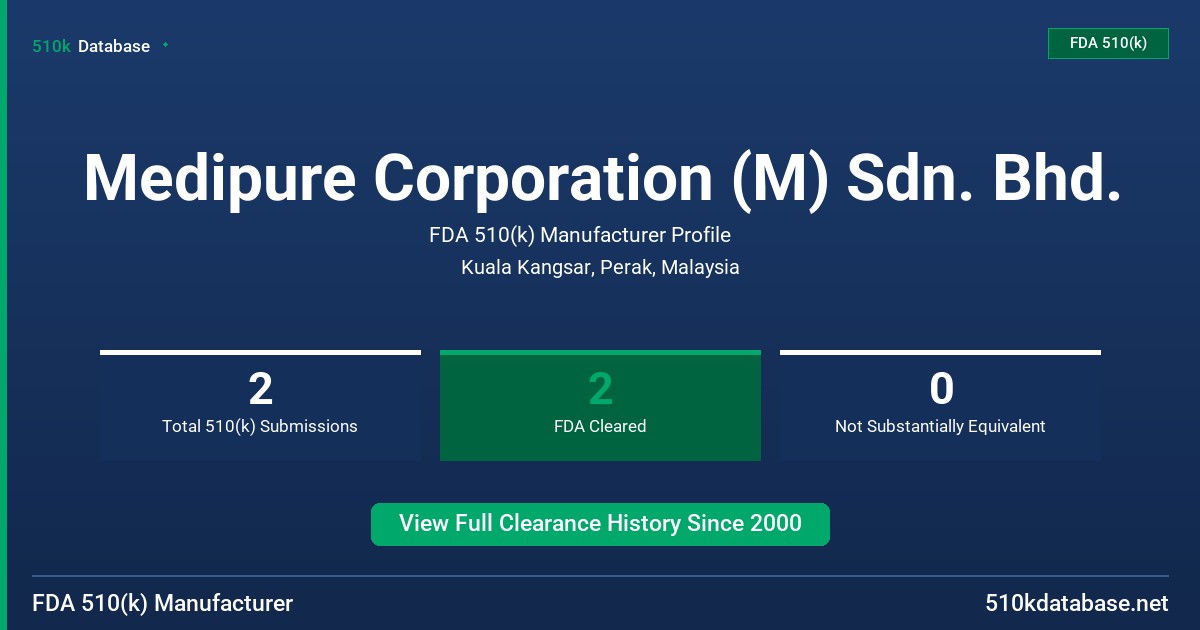 510k Database

FDA 510(k)

Medipure Corporation (M) Sdn. Bhd.

FDA 510(k) Manufacturer Profile

Kuala Kangsar, Perak, Malaysia

2
Total 510(k) Submissions

2
FDA Cleared

0
Not Substantially Equivalent

View Full Clearance History Since 2000

FDA 510(k) Manufacturer

510kdatabase.net